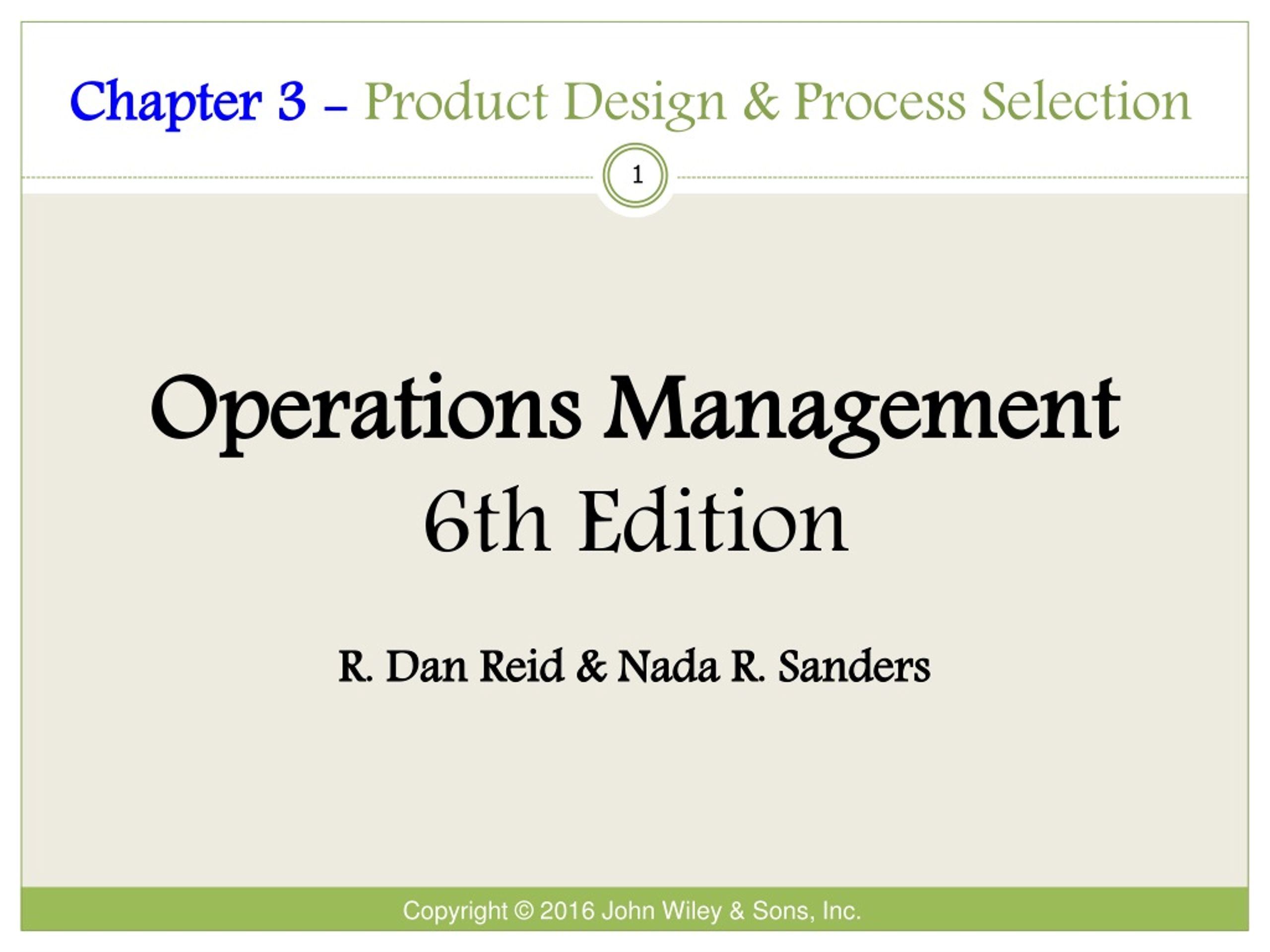 Chapter 3 – Product Design & Process Selection

1

Operations Management
6th Edition

R. Dan Reid & Nada R. Sanders

Copyright © 2016 John Wiley & Sons, Inc.